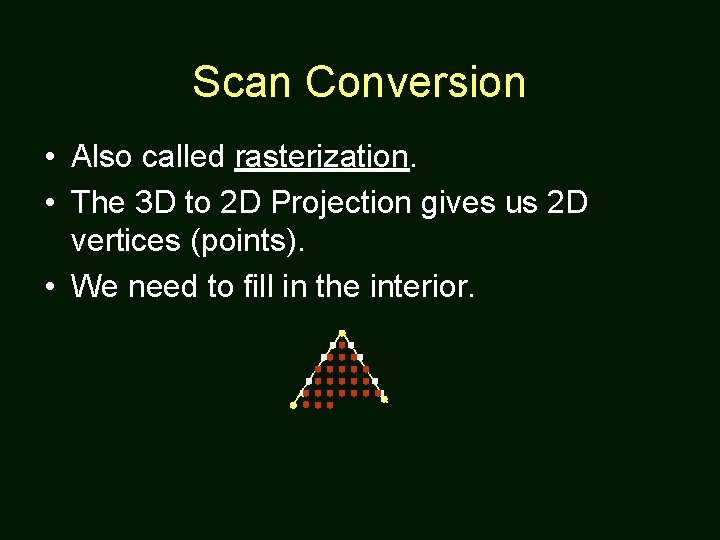 Scan Conversion

• Also called rasterization.

• The 3D to 2D Projection gives us 2D vertices (points).

• We need to fill in the interior.